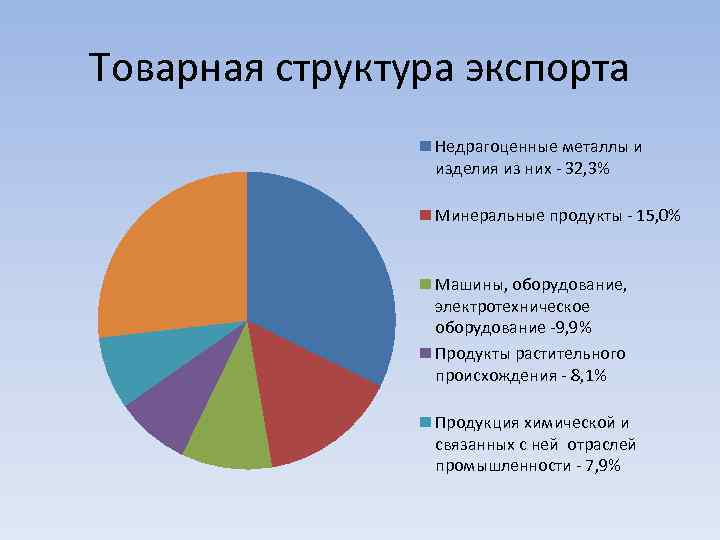 Товарная структура экспорта

Недрагоценные металлы и изделия из них - 32,3%

Минеральные продукты - 15,0%

Машины, оборудование, электротехническое оборудование -9,9%

Продукты растительного происхождения - 8,1%

Продукция химической и связанных с ней отраслей промышленности - 7,9%